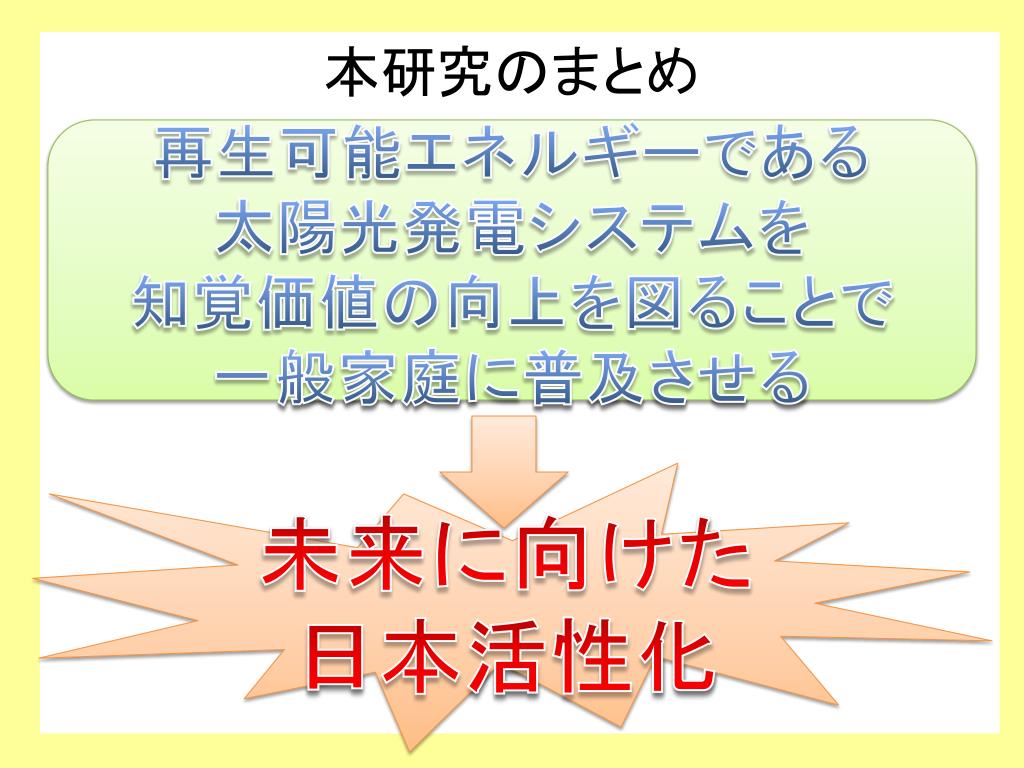 本研究のまとめ

再生可能エネルギーである
太陽光発電システムを
知覚価値の向上を図ることで
一般家庭に普及させる

未来に向けた
日本活性化